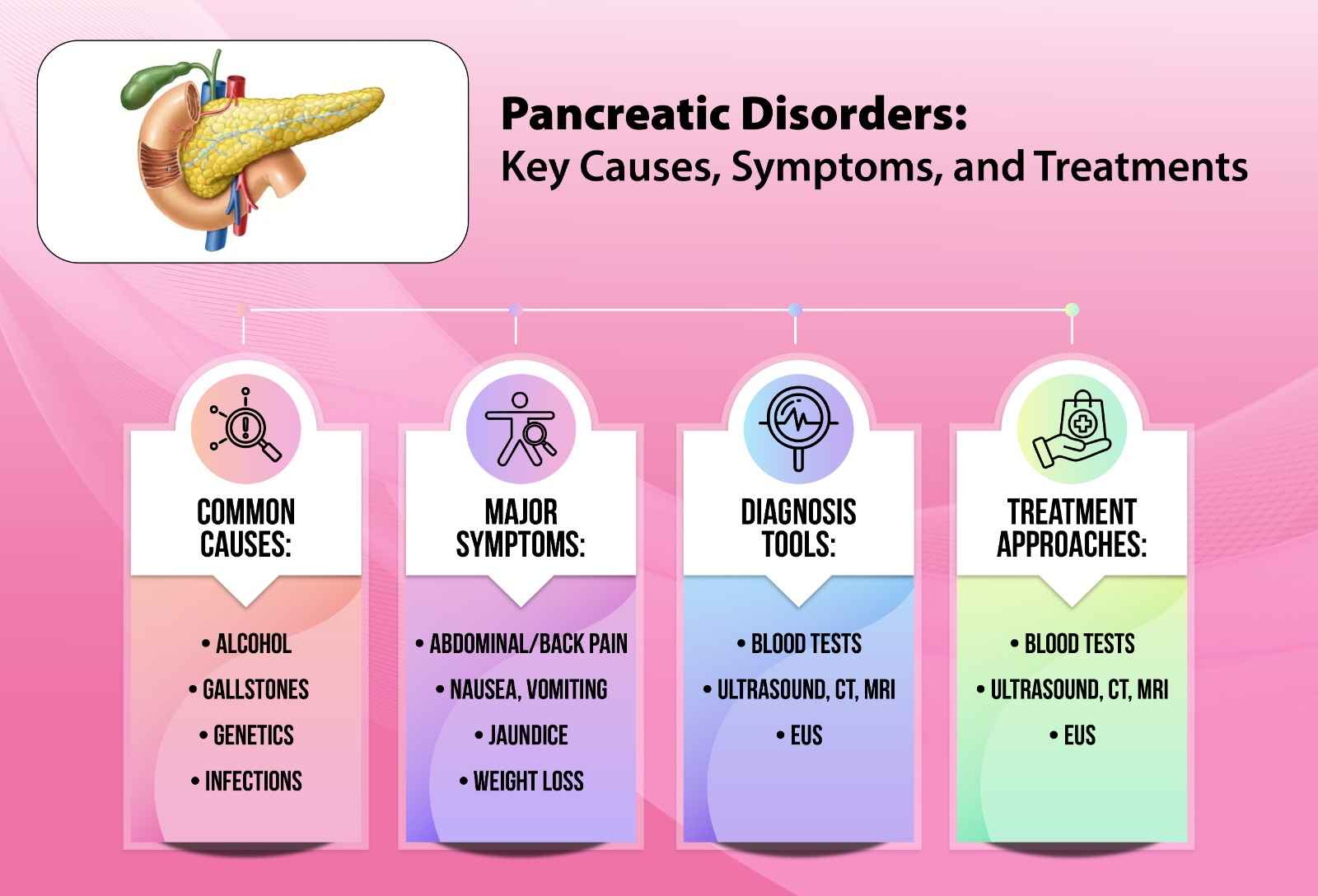 Pancreatic Disorders:
Key Causes, Symptoms, and Treatments

COMMON CAUSES:

• ALCOHOL
• GALLSTONES
• GENETICS
• INFECTIONS

MAJOR SYMPTOMS:

• ABDOMINAL/BACK PAIN
• NAUSEA, VOMITING
• JAUNDICE
• WEIGHT LOSS

DIAGNOSIS TOOLS:

• BLOOD TESTS
• ULTRASOUND, CT, MRI
• EUS

TREATMENT APPROACHES:

• BLOOD TESTS
• ULTRASOUND, CT, MRI
• EUS